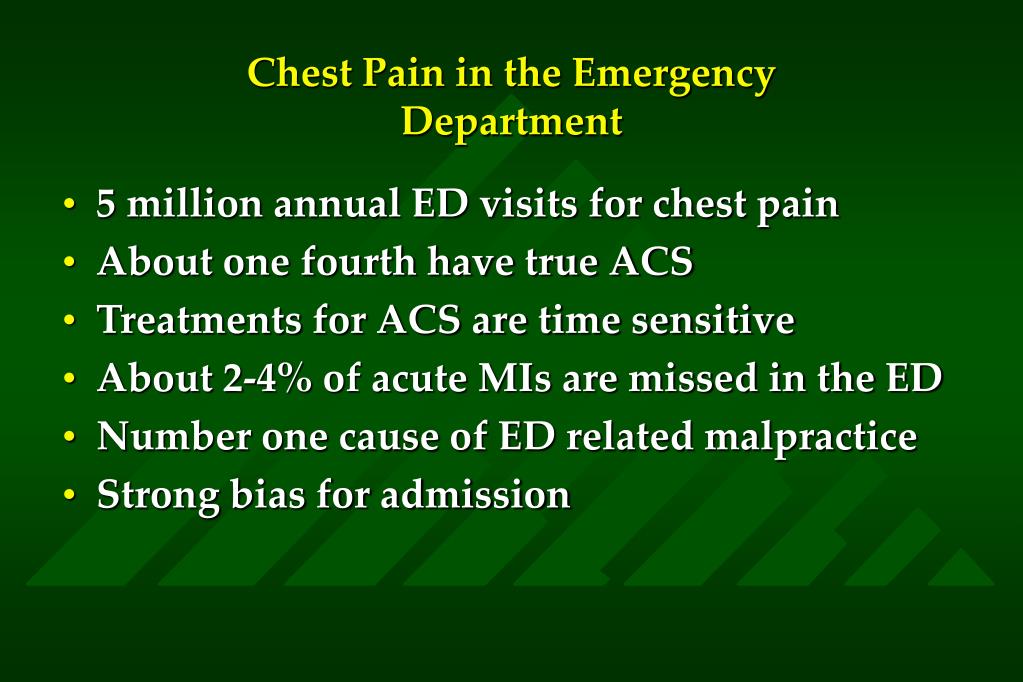 Chest Pain in the Emergency Department

• 5 million annual ED visits for chest pain
• About one fourth have true ACS
• Treatments for ACS are time sensitive
• About 2-4% of acute MIs are missed in the ED
• Number one cause of ED related malpractice
• Strong bias for admission